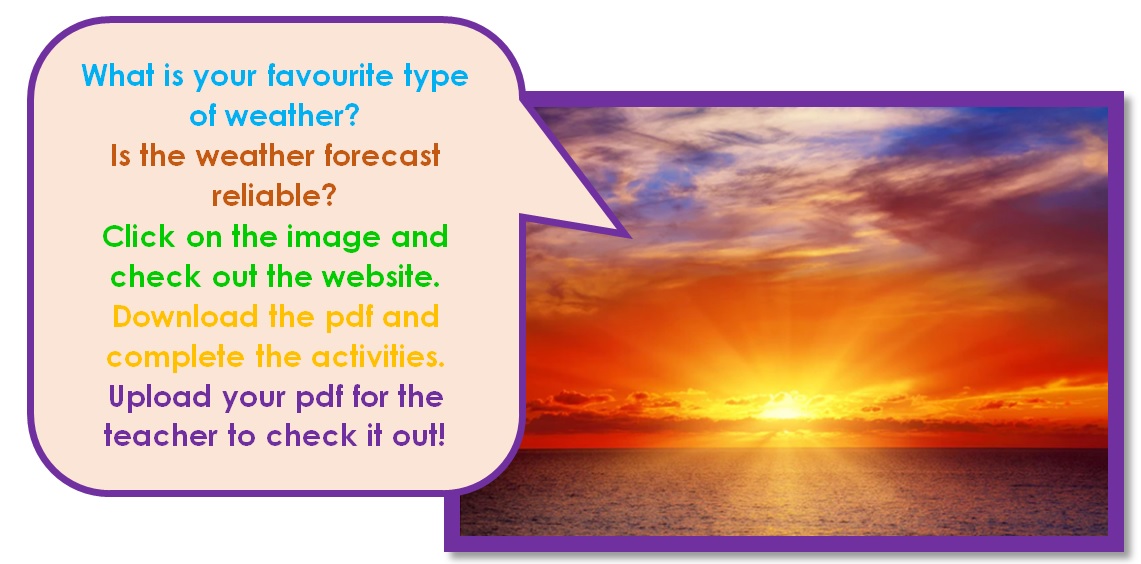 What is your favourite type of weather?
Is the weather forecast reliable?
Click on the image and check out the website.
Download the pdf and complete the activities.
Upload your pdf for the teacher to check it out!